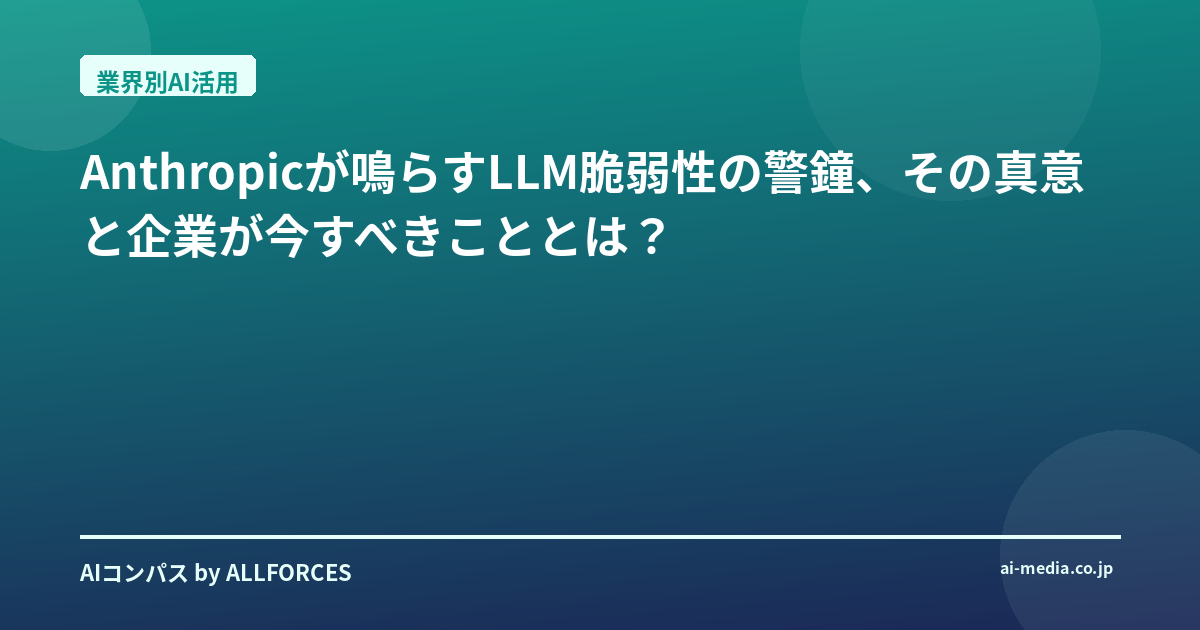 業界別AI活用

Anthropicが鳴らすLLM脆弱性の警鐘、その真意と企業が今すべきこととは？

AIコンパス by ALLFORCES

ai-media.co.jp